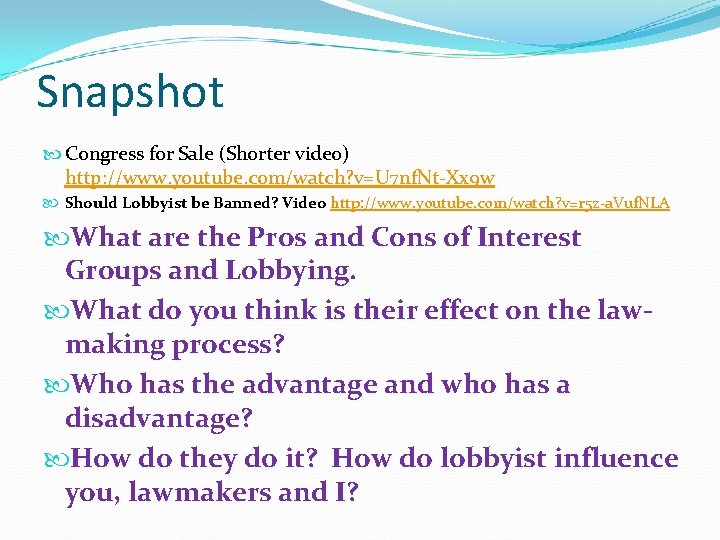 Snapshot

Congress for Sale (Shorter video) http://www.youtube.com/watch?v=U7nfNt-Xx9w

Should Lobbyist be Banned? Video http://www.youtube.com/watch?v=r5z-aVufNLA

What are the Pros and Cons of Interest Groups and Lobbying.

What do you think is their effect on the law-making process?

Who has the advantage and who has a disadvantage?

How do they do it? How do lobbyist influence you, lawmakers and I?